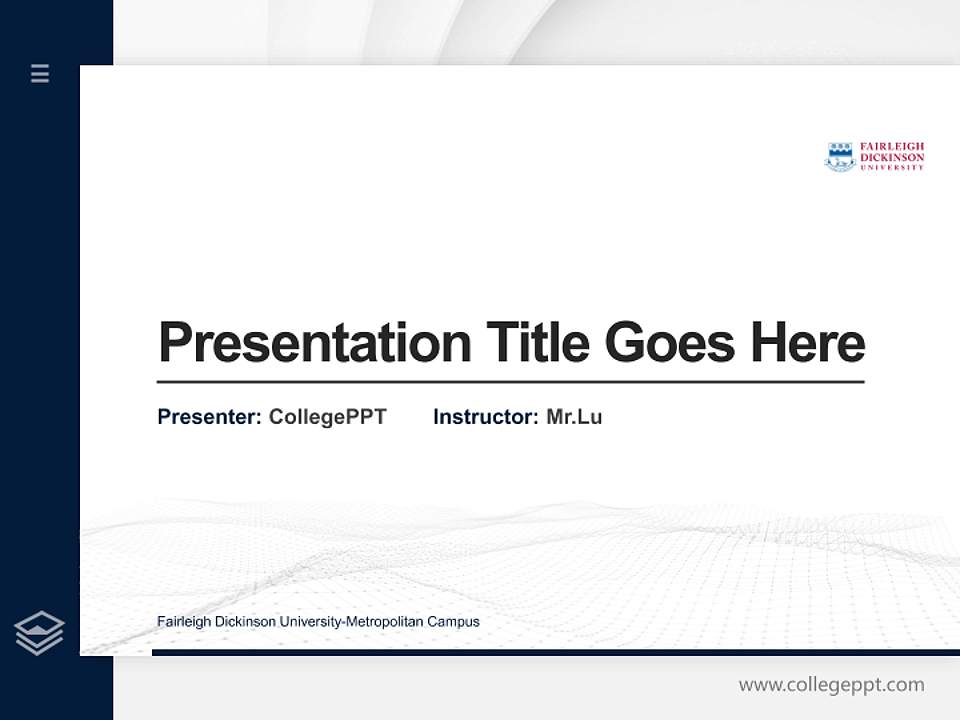 FAIRLEIGH DICKINSON UNIVERSITY

Presentation Title Goes Here

Presenter: CollegePPT Instructor: Mr.Lu

Fairleigh Dickinson University-Metropolitan Campus

www.collegeppt.com